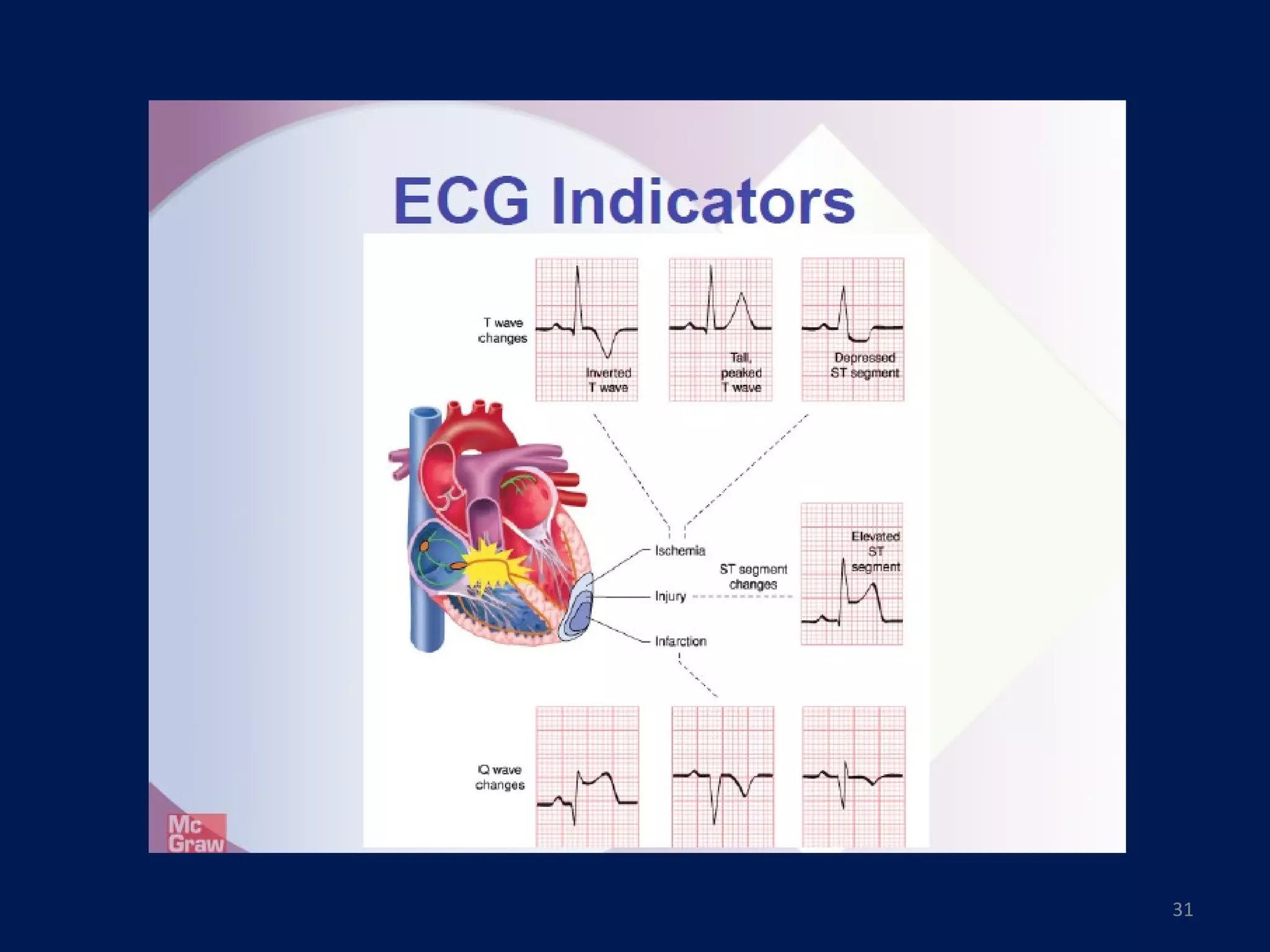 ECG Indicators

T wave changes

Inverted T wave

Tall, peaked T wave

Depressed ST segment

Ischemia

Injury

Infarction

ST segment changes

Elevated ST segment

Q wave changes

Mc Graw

31